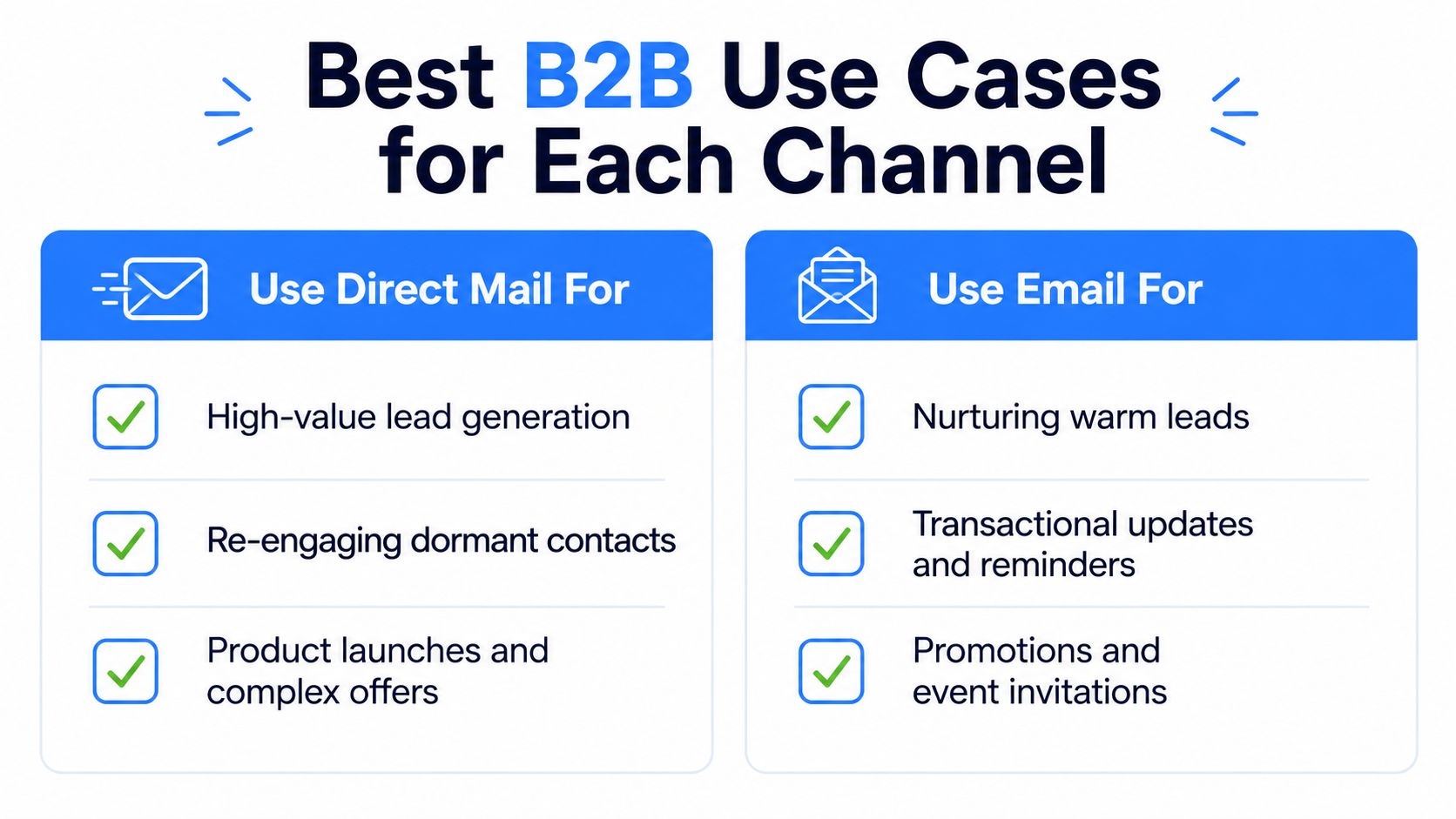 Best B2B Use Cases for Each Channel

Use Direct Mail For

High-value lead generation

Re-engaging dormant contacts

Product launches and complex offers

Use Email For

Nurturing warm leads

Transactional updates and reminders

Promotions and event invitations